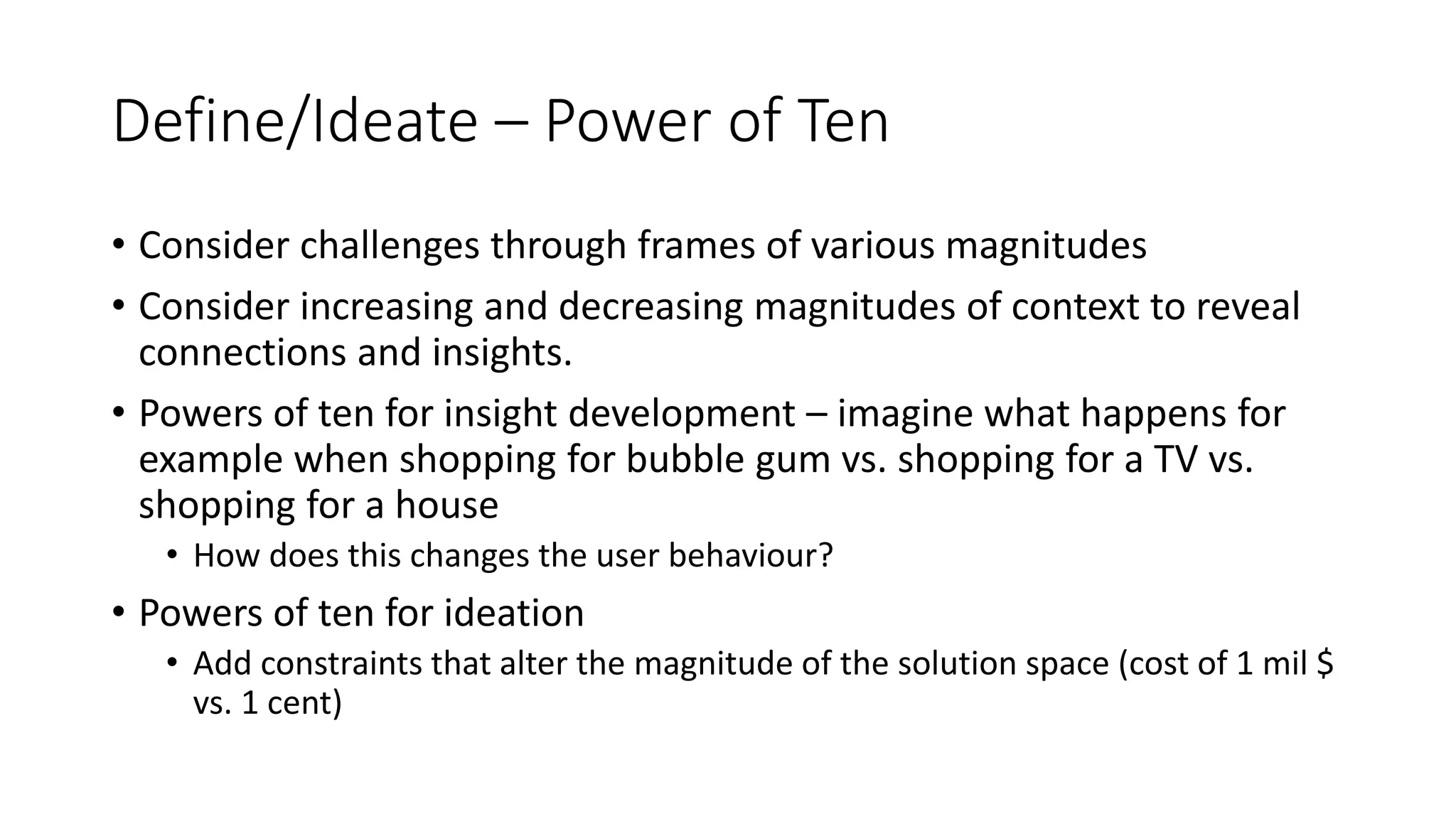 Define/Ideate – Power of Ten

• Consider challenges through frames of various magnitudes
• Consider increasing and decreasing magnitudes of context to reveal connections and insights.
• Powers of ten for insight development – imagine what happens for example when shopping for bubble gum vs. shopping for a TV vs. shopping for a house
  • How does this changes the user behaviour?
• Powers of ten for ideation
  • Add constraints that alter the magnitude of the solution space (cost of 1 mil \$ vs. 1 cent)